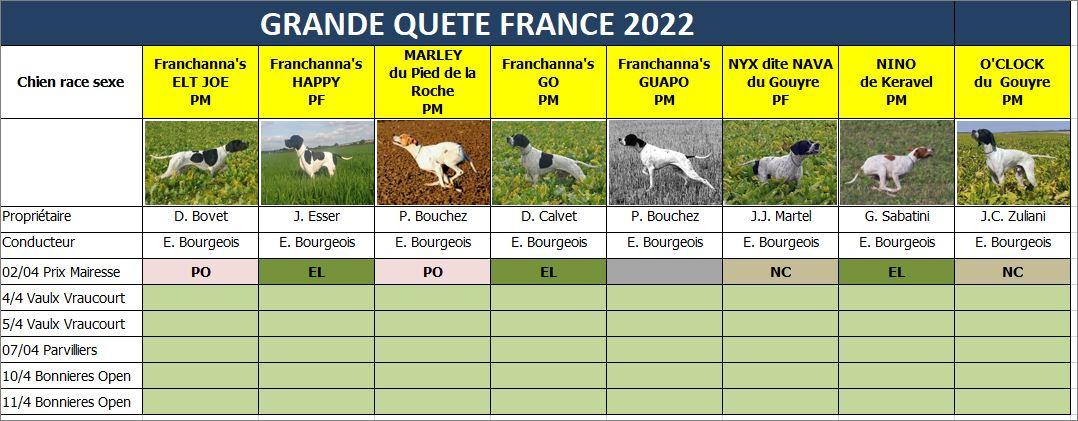 GRANDE QUETE FRANCE 2022

| Chien race sexe | Franchanna's ELT JOE PM | Franchanna's HAPPY PF | MARLEY du Pied de la Roche PM | Franchanna's GO PM | Franchanna's GUAPO PM | NYX dite NAVA du Gouyre PF | NINO de Keravel PM | O'CLOCK du Gouyre PM |
|---|---|---|---|---|---|---|---|---|
| | | | | | | | | |
| Propriétaire | D. Bovet | J. Esser | P. Bouchez | D. Calvet | P. Bouchez | J.J. Martel | G. Sabatini | J.C. Zuliani |
| Conducteur | E. Bourgeois | E. Bourgeois | E. Bourgeois | E. Bourgeois | E. Bourgeois | E. Bourgeois | E. Bourgeois | E. Bourgeois |
| 02/04 Prix Mairesse | PO | EL | PO | EL | | NC | EL | NC |
| 4/4 Vaulx Vraucourt | | | | | | | | |
| 5/4 Vaulx Vraucourt | | | | | | | | |
| 07/04 Parvilliers | | | | | | | | |
| 10/4 Bonnieres Open | | | | | | | | |
| 11/4 Bonnieres Open | | | | | | | | |